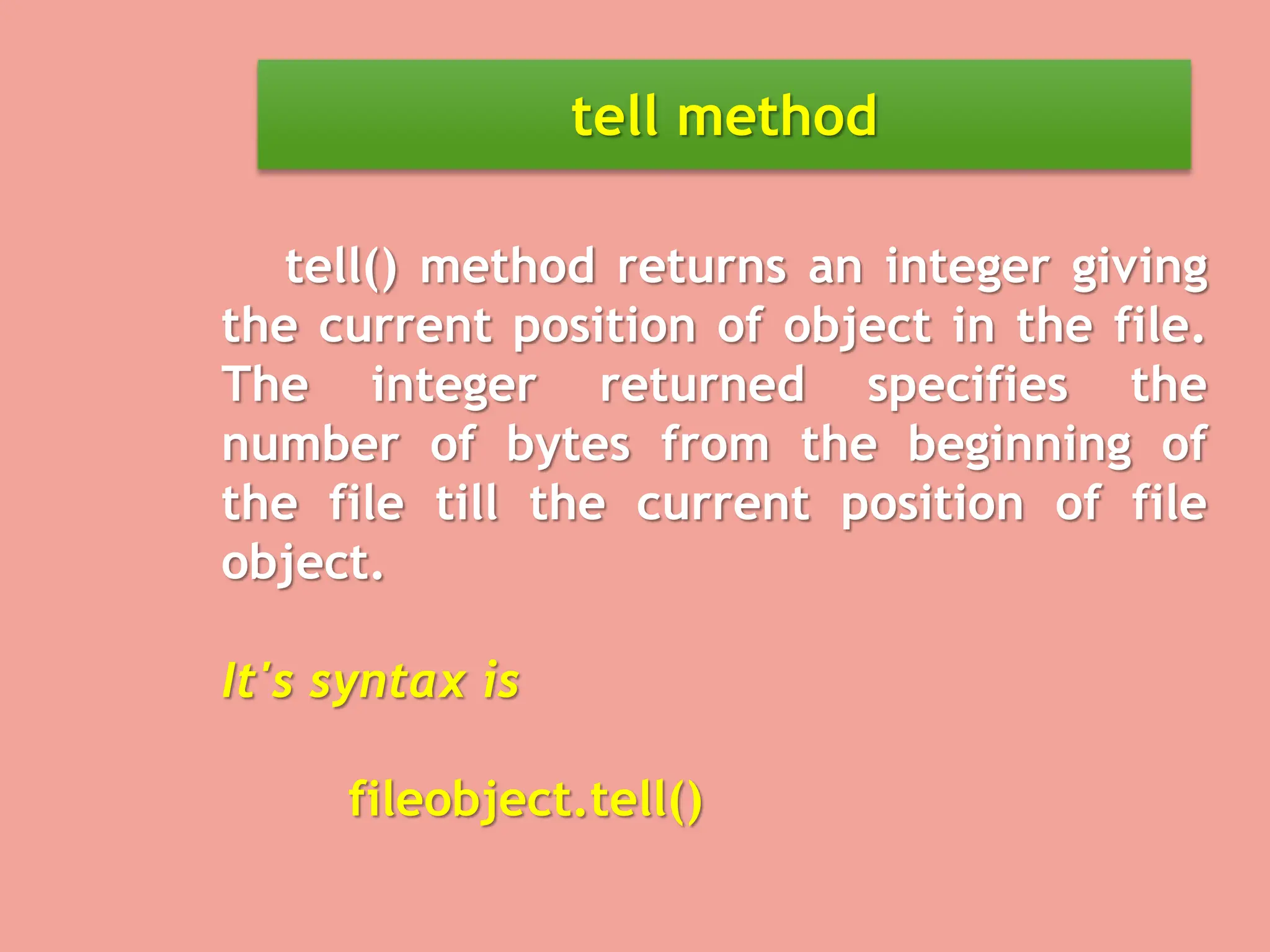 tell method

tell() method returns an integer giving the current position of object in the file. The integer returned specifies the number of bytes from the beginning of the file till the current position of file object.

It's syntax is

fileobject.tell()